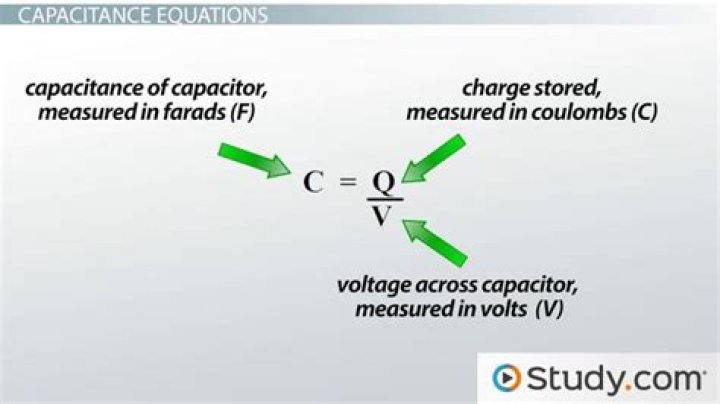 CAPACITANCE EQUATIONS

capacitance of capacitor, measured in farads (F)

charge stored, measured in coulombs (C)

$C = \frac{Q}{V}$

voltage across capacitor, measured in volts (V)

Study.com